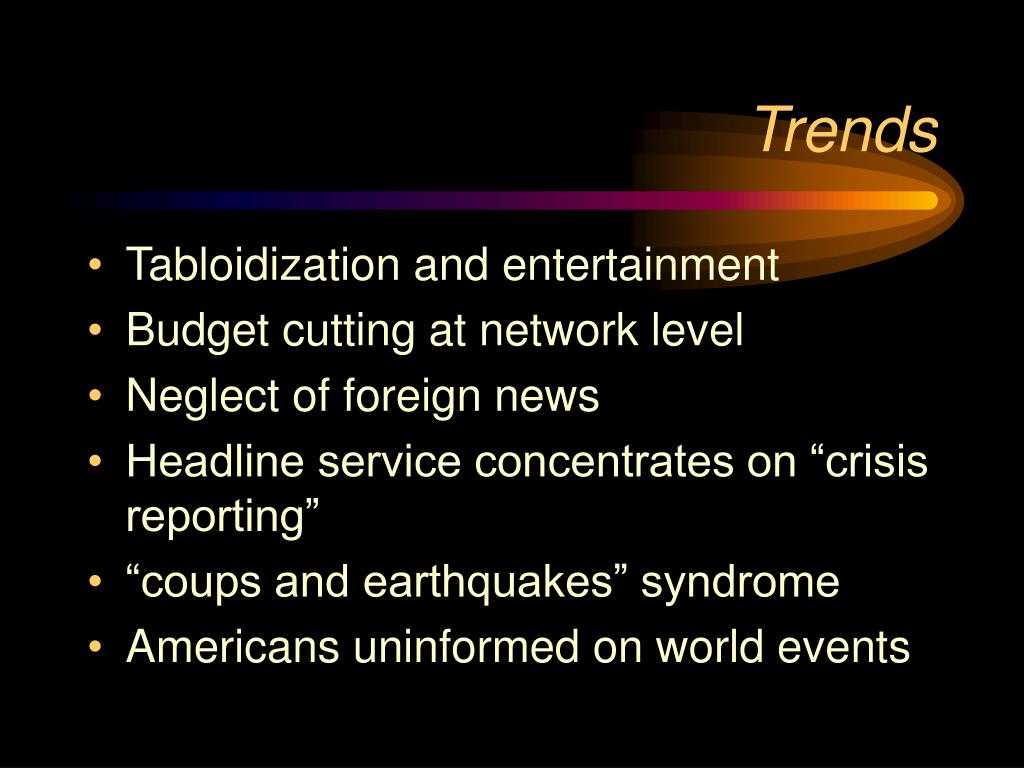 Trends

• Tabloidization and entertainment
• Budget cutting at network level
• Neglect of foreign news
• Headline service concentrates on “crisis reporting”
• “coups and earthquakes” syndrome
• Americans uninformed on world events